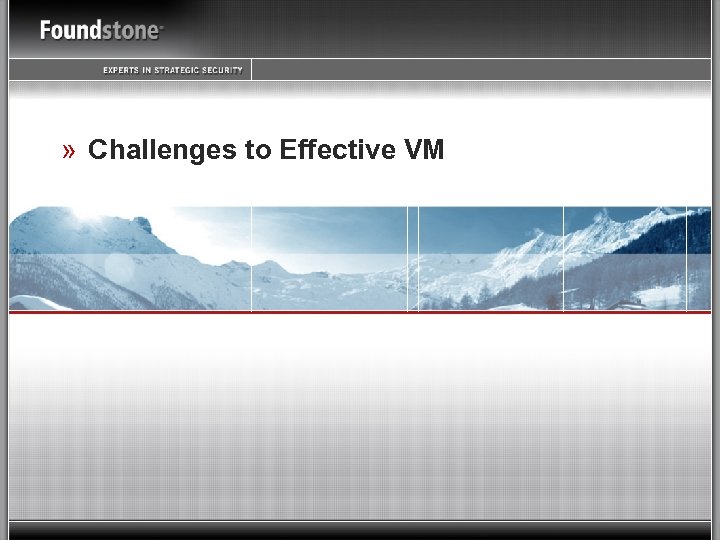 Foundstone

EXPERTS IN STRATEGIC SECURITY

» Challenges to Effective VM